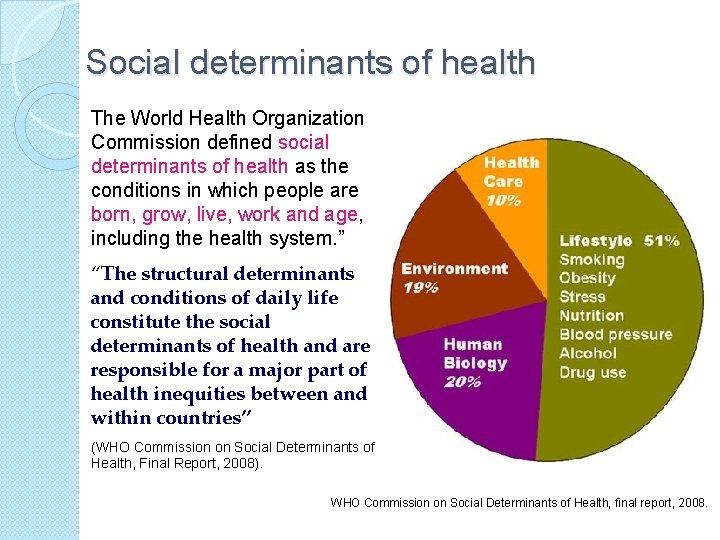 Social determinants of health

The World Health Organization Commission defined social determinants of health as the conditions in which people are born, grow, live, work and age, including the health system."

"The structural determinants and conditions of daily life constitute the social determinants of health and are responsible for a major part of health inequities between and within countries"

(WHO Commission on Social Determinants of Health, Final Report, 2008).

Health Care 10%

Environment 19%

Human Biology 20%

Lifestyle 51%
Smoking
Obesity
Stress
Nutrition
Blood pressure
Alcohol
Drug use

WHO Commission on Social Determinants of Health, final report, 2008.